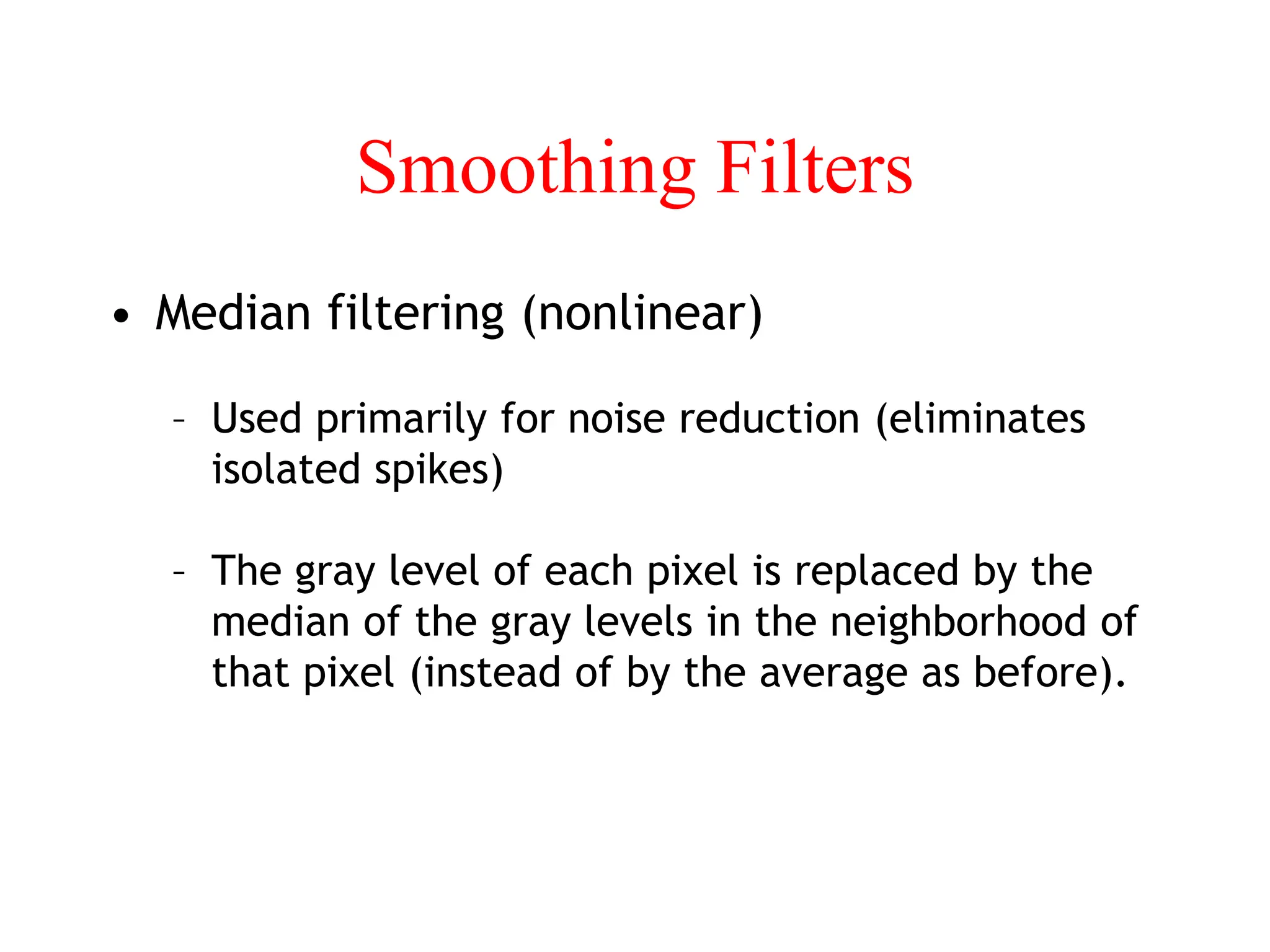 Smoothing Filters

• Median filtering (nonlinear)

– Used primarily for noise reduction (eliminates isolated spikes)

– The gray level of each pixel is replaced by the median of the gray levels in the neighborhood of that pixel (instead of by the average as before).